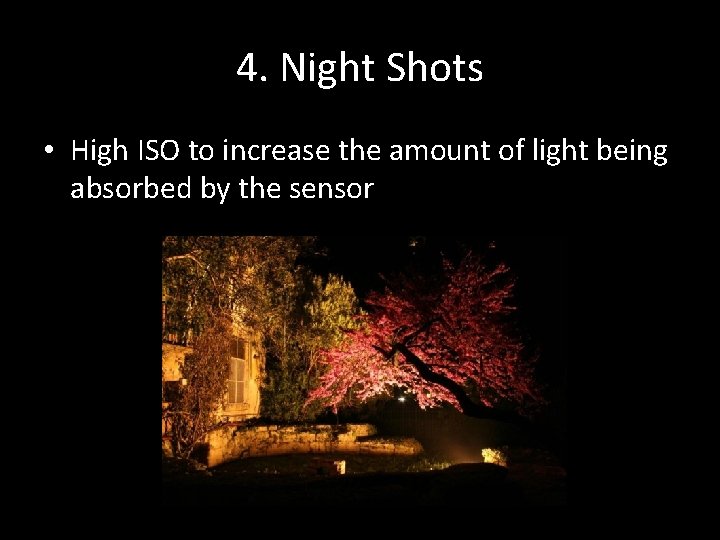 4. Night Shots

• High ISO to increase the amount of light being absorbed by the sensor